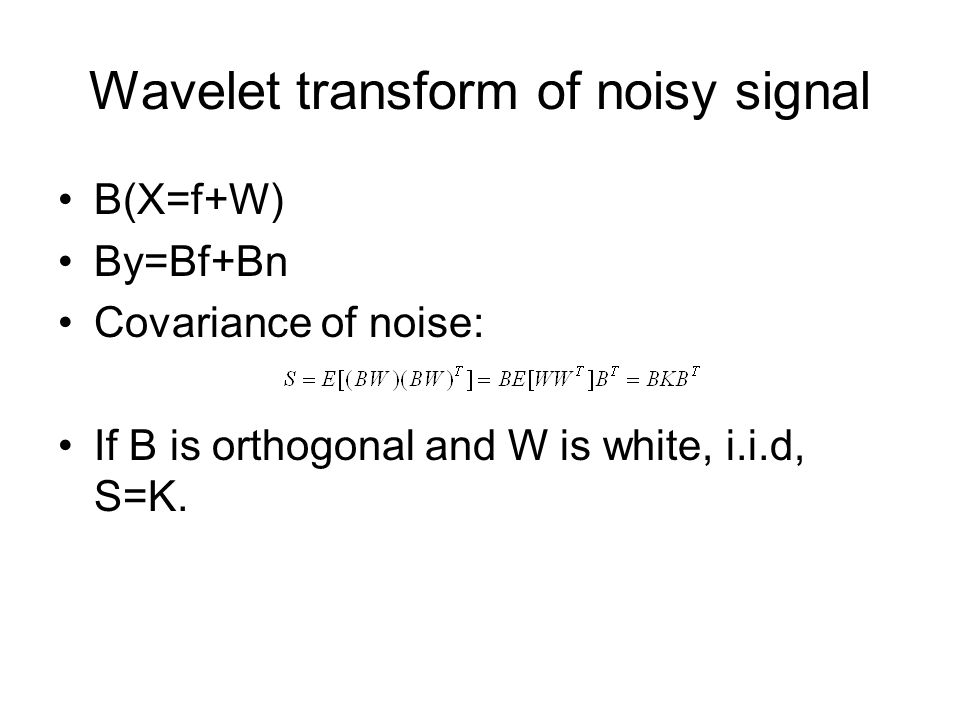 Wavelet transform of noisy signal

• B(X=f+W)
• By=Bf+Bn
• Covariance of noise:

$S = E[(BW)(BW)^T] = BE[WW^T]B^T = BKB^T$

• If B is orthogonal and W is white, i.i.d, S=K.